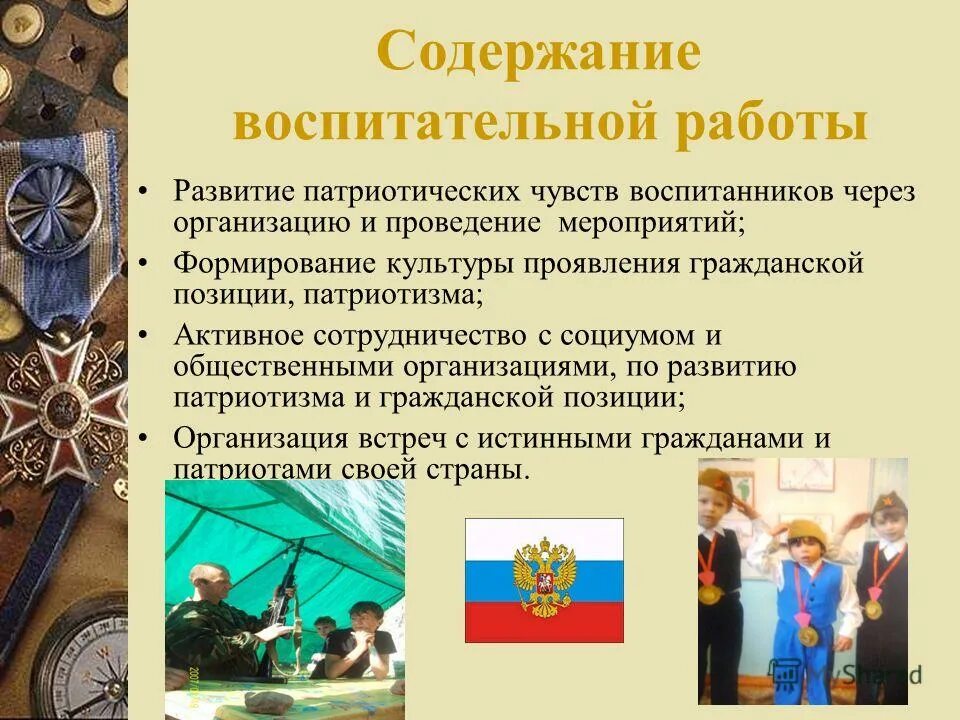 Содержание воспитательной работы

• Развитие патриотических чувств воспитанников через организацию и проведение мероприятий;
• Формирование культуры проявления гражданской позиции, патриотизма;
• Активное сотрудничество с социумом и общественными организациями, по развитию патриотизма и гражданской позиции;
• Организация встреч с истинными гражданами и патриотами своей страны.

MyShared